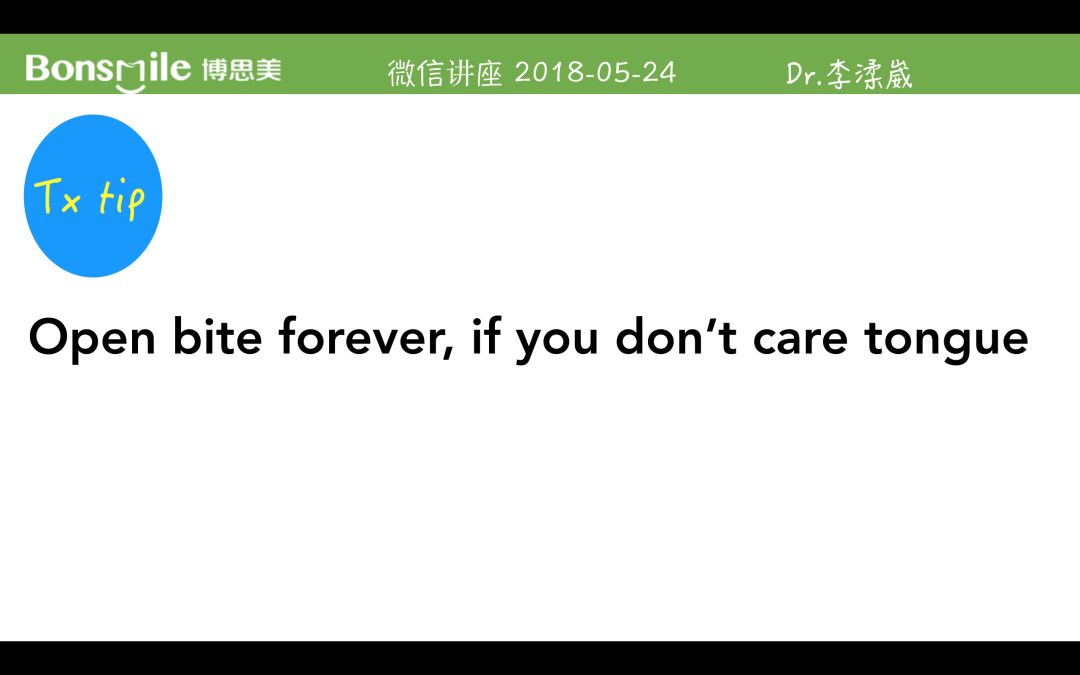 Bonsmile 博思美 微信讲座 2018-05-24 Dr.李漆崴

Tx tip

Open bite forever, if you don’t care tongue